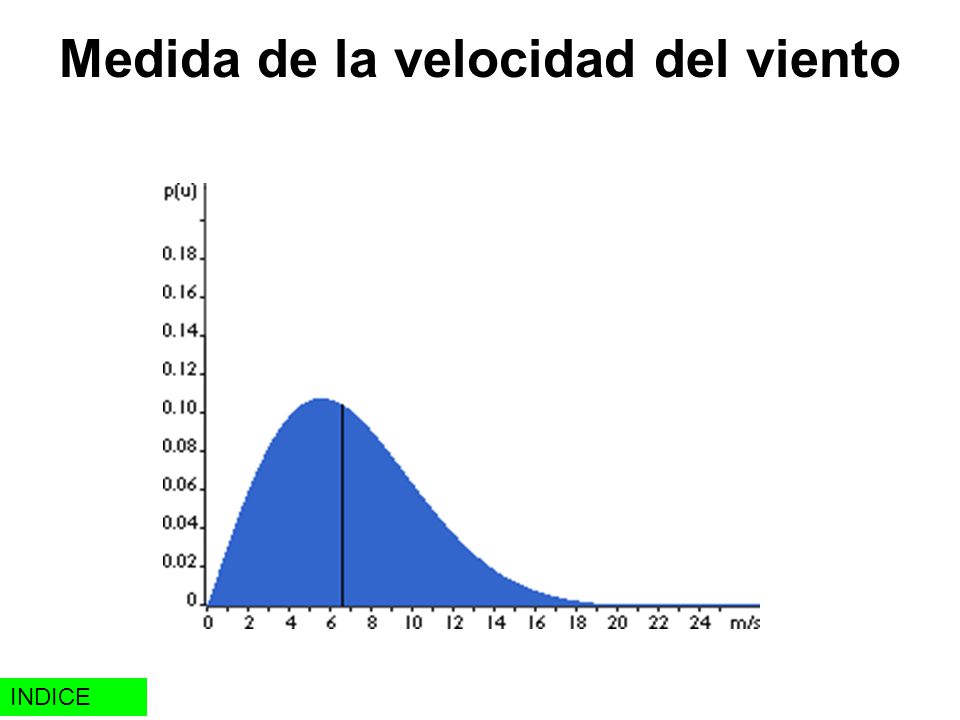 Medida de la velocidad del viento

p(u)

0.18
0.16
0.14
0.12
0.10
0.08
0.06
0.04
0.02
0

0 2 4 6 8 10 12 14 16 18 20 22 24 m/s

INDICE